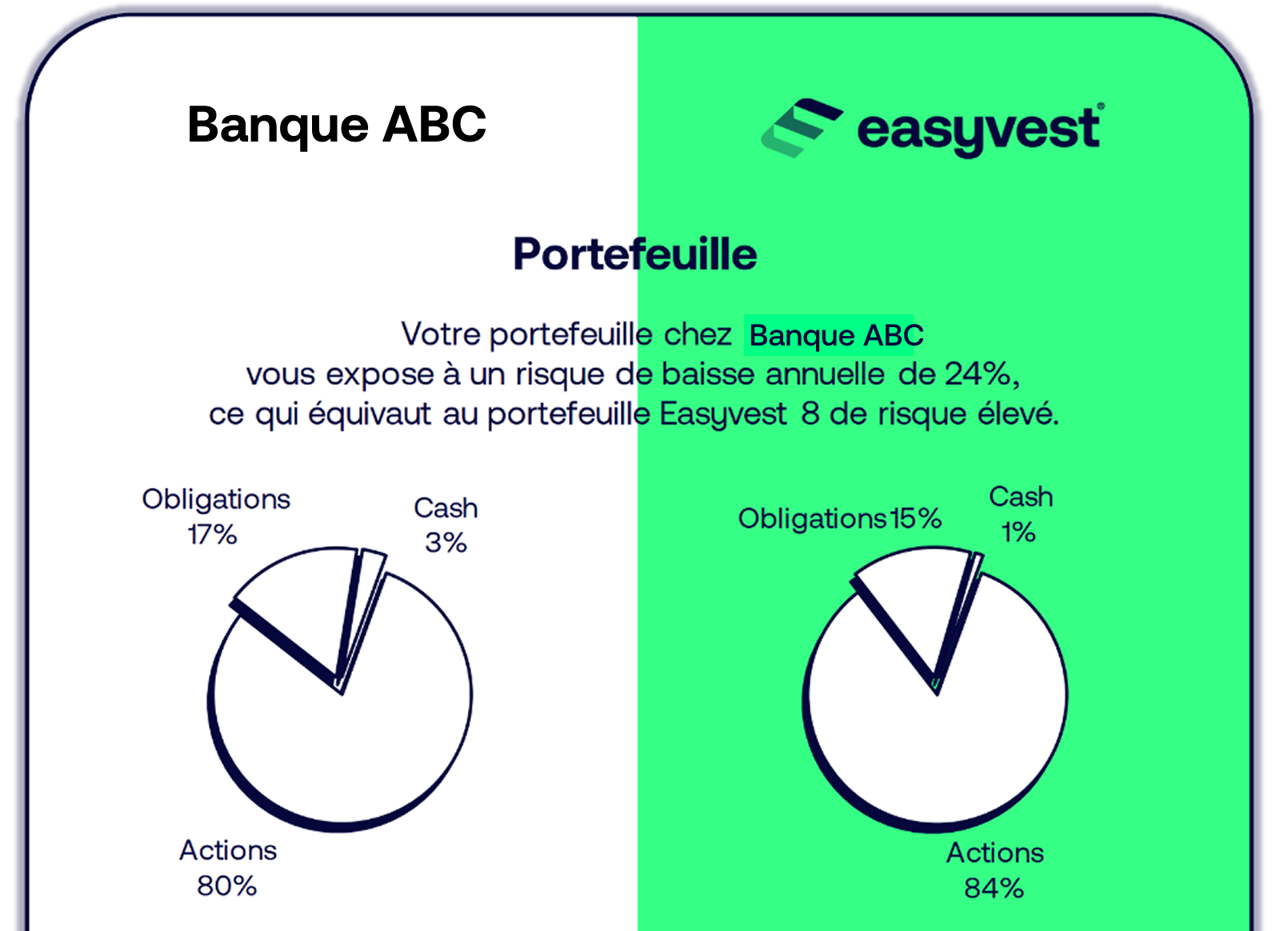 Banque ABC

easyvest

Portefeuille

Votre portefeuille chez Banque ABC vous expose à un risque de baisse annuelle de 24%, ce qui équivaut au portefeuille Easyvest 8 de risque élevé.

Obligations 17%

Cash 3%

Actions 80%

Obligations 15%

Cash 1%

Actions 84%